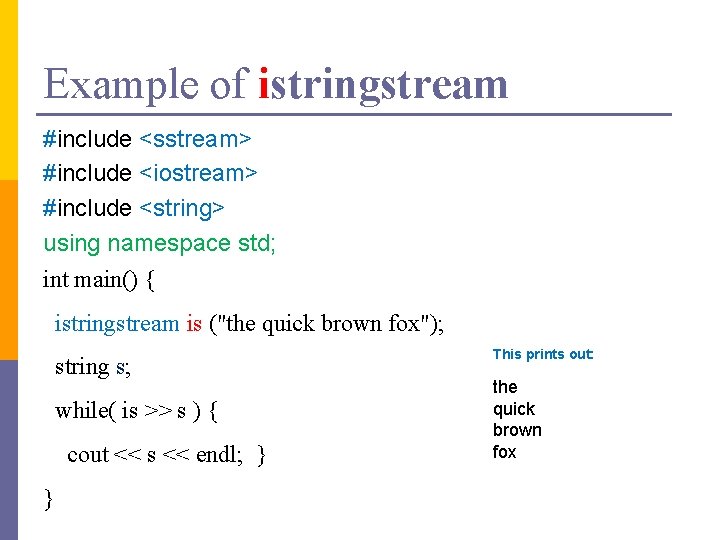 Example of istringstream

#include <sstream>
#include <iostream>
#include <string>
using namespace std;
int main() {
istringstream is ("the quick brown fox");
string s;
while( is >> s ) {
cout << s << endl; }
}

This prints out:

the
quick
brown
fox